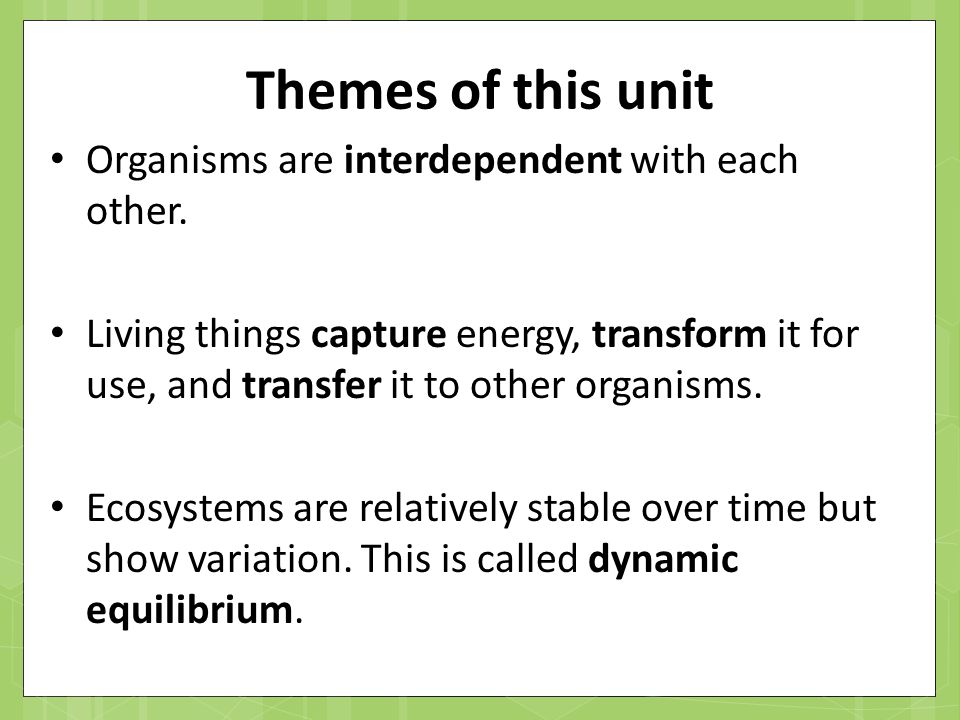 Themes of this unit

• Organisms are interdependent with each other.

• Living things capture energy, transform it for use, and transfer it to other organisms.

• Ecosystems are relatively stable over time but show variation. This is called dynamic equilibrium.